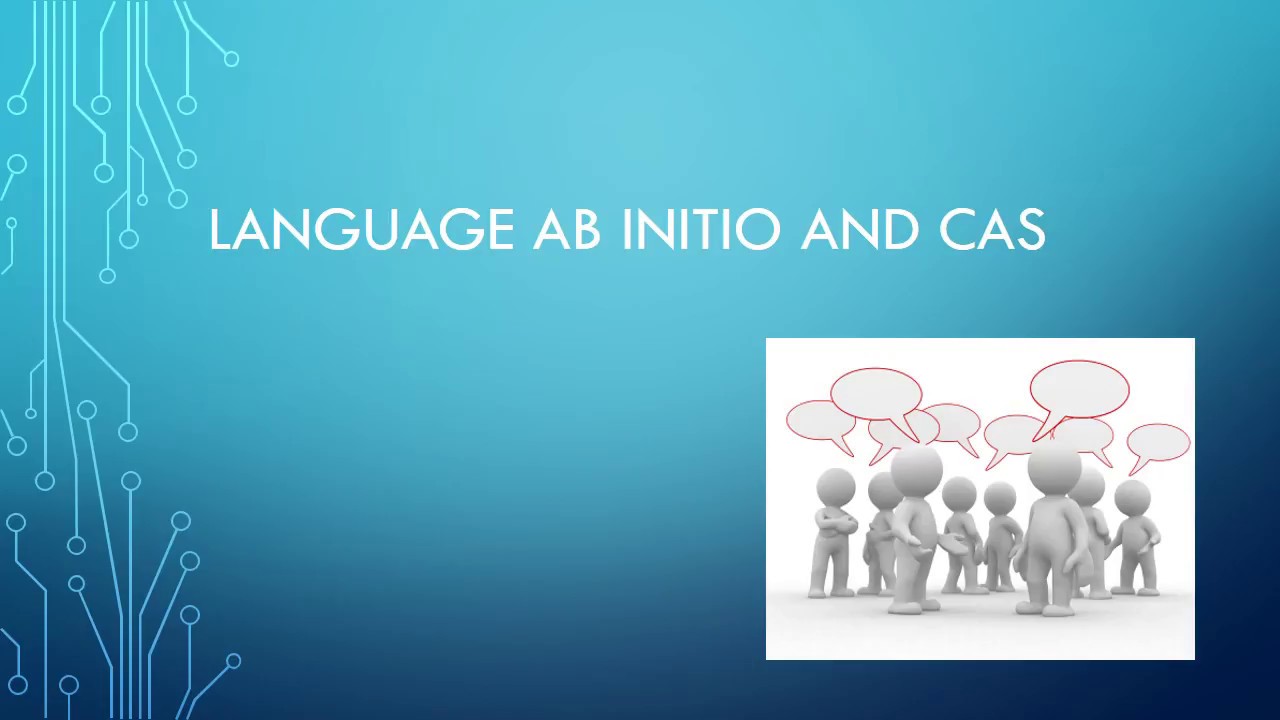 LANGUAGE AB INITIO AND CAS